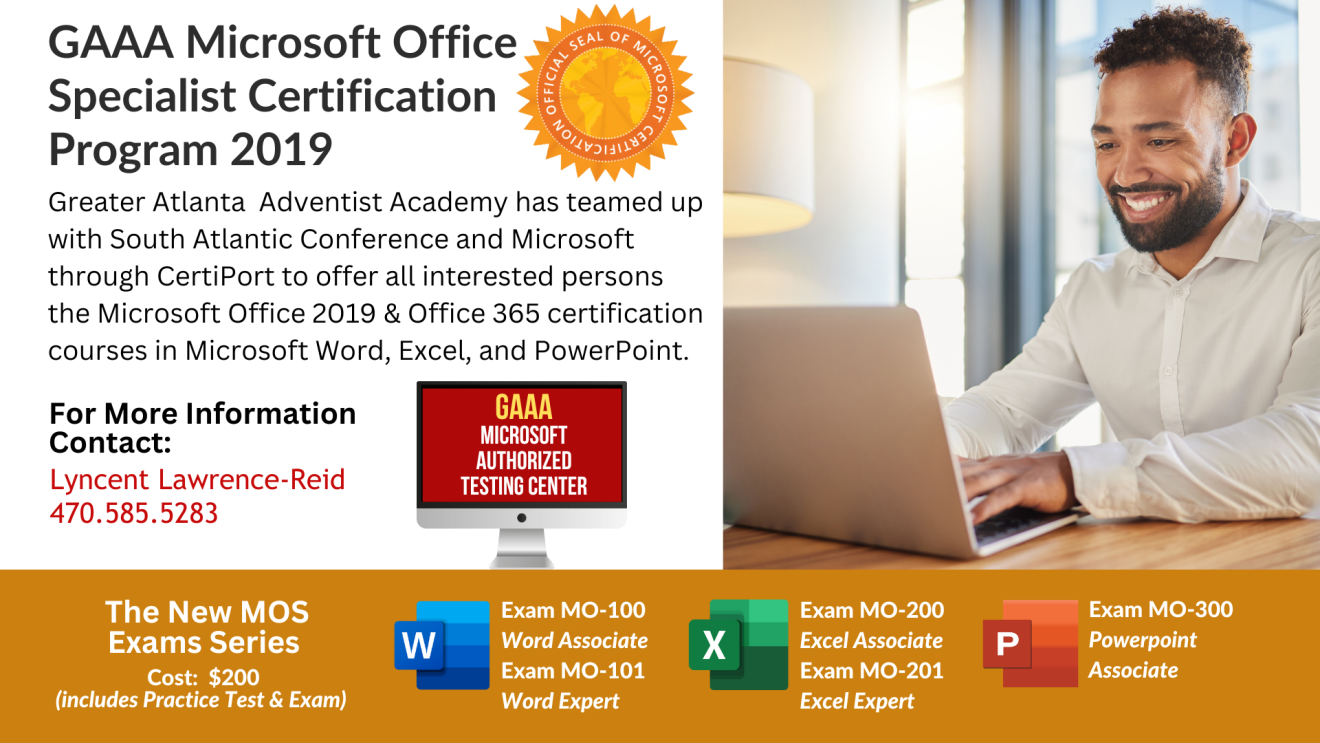 GAAA Microsoft Office Specialist Certification Program 2019

OFFICIAL SEAL OF MICROSOFT CERTIFICATION

Greater Atlanta  Adventist Academy has teamed up with South Atlantic Conference and Microsoft through CertiPort to offer all interested persons the Microsoft Office 2019 & Office 365 certification courses in Microsoft Word, Excel, and PowerPoint.

For More Information Contact:
Lyncent Lawrence-Reid
470.585.5283

GAAA
MICROSOFT
AUTHORIZED
TESTING CENTER

The New MOS Exams Series
Cost:  $200
(includes Practice Test & Exam)

W
Exam MO-100
Word Associate
Exam MO-101
Word Expert

X
Exam MO-200
Excel Associate
Exam MO-201
Excel Expert

P
Exam MO-300
Powerpoint Associate